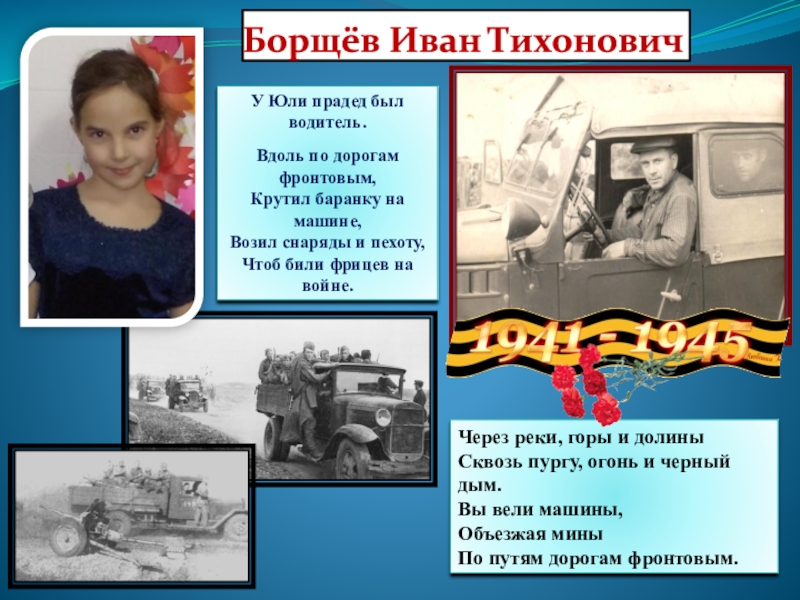 Борщёв Иван Тихонович

У Юли прадед был водитель.

Вдоль по дорогам фронтовым,
Крутил баранку на машине,
Возил снаряды и пехоту,
Чтоб били фрицев на войне.

1941 - 1945

Через реки, горы и долины
Сквозь пургу, огонь и черный дым.
Вы вели машины,
Объезжая мины
По путям дорогам фронтовым.